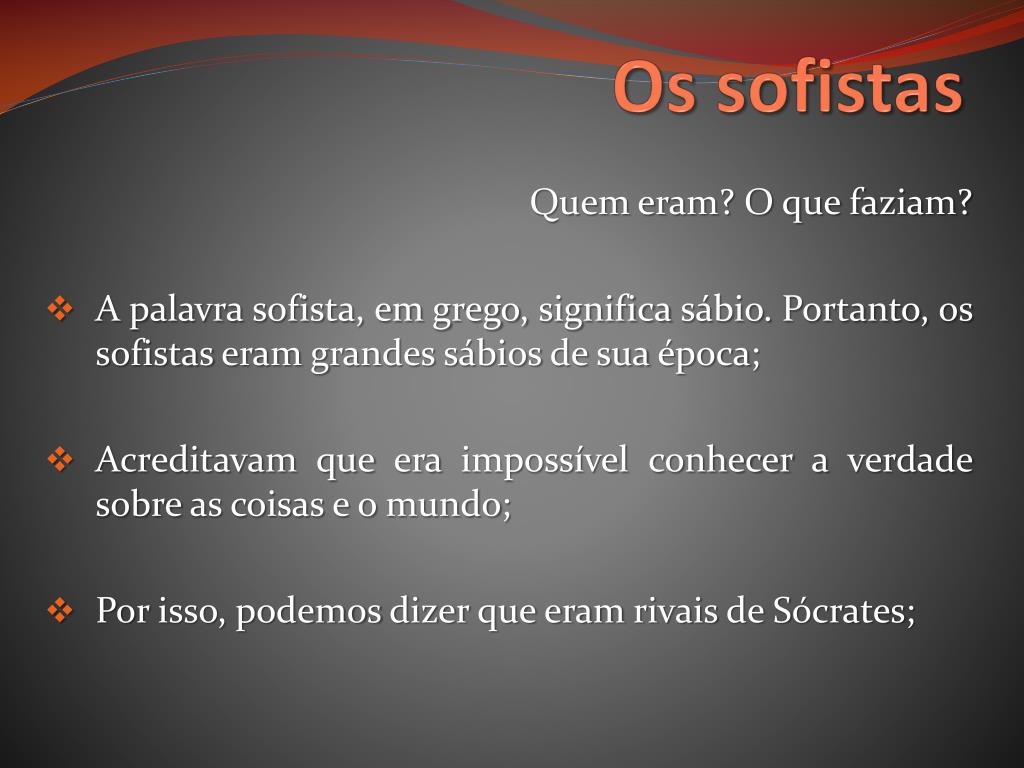 Os sofistas

Quem eram? O que faziam?

❖ A palavra sofista, em grego, significa sábio. Portanto, os sofistas eram grandes sábios de sua época;

❖ Acreditavam que era impossível conhecer a verdade sobre as coisas e o mundo;

❖ Por isso, podemos dizer que eram rivais de Sócrates;